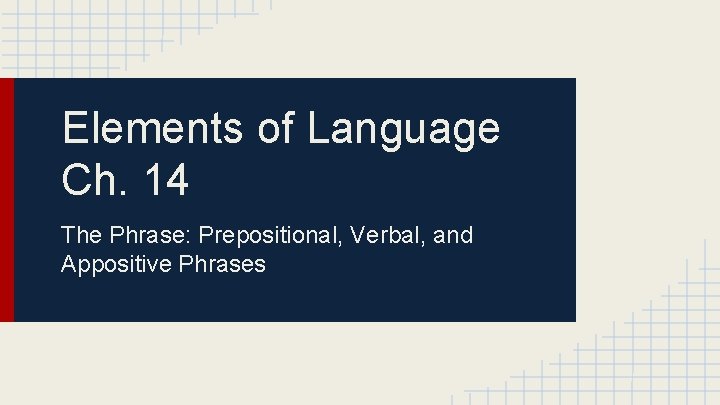 Elements of Language Ch. 14

The Phrase: Prepositional, Verbal, and Appositive Phrases